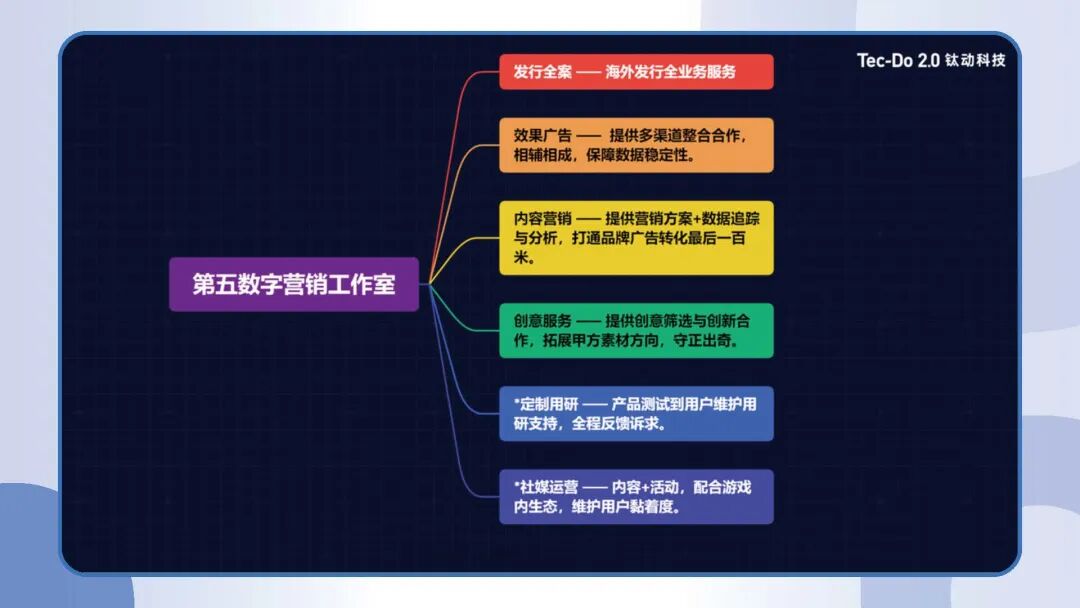 Tec-Do 2.0 钛动科技

第五数字营销工作室

发行全案 —— 海外发行全业务服务

效果广告 —— 提供多渠道整合合作，相辅相成，保障数据稳定性。

内容营销 —— 提供营销方案+数据追踪与分析，打通品牌广告转化最后一百米。

创意服务 —— 提供创意筛选与创新合作，拓展甲方素材方向，守正出奇。

*定制用研 —— 产品测试到用户维护用研支持，全程反馈诉求。

*社媒运营 —— 内容+活动，配合游戏内生态，维护用户黏着度。